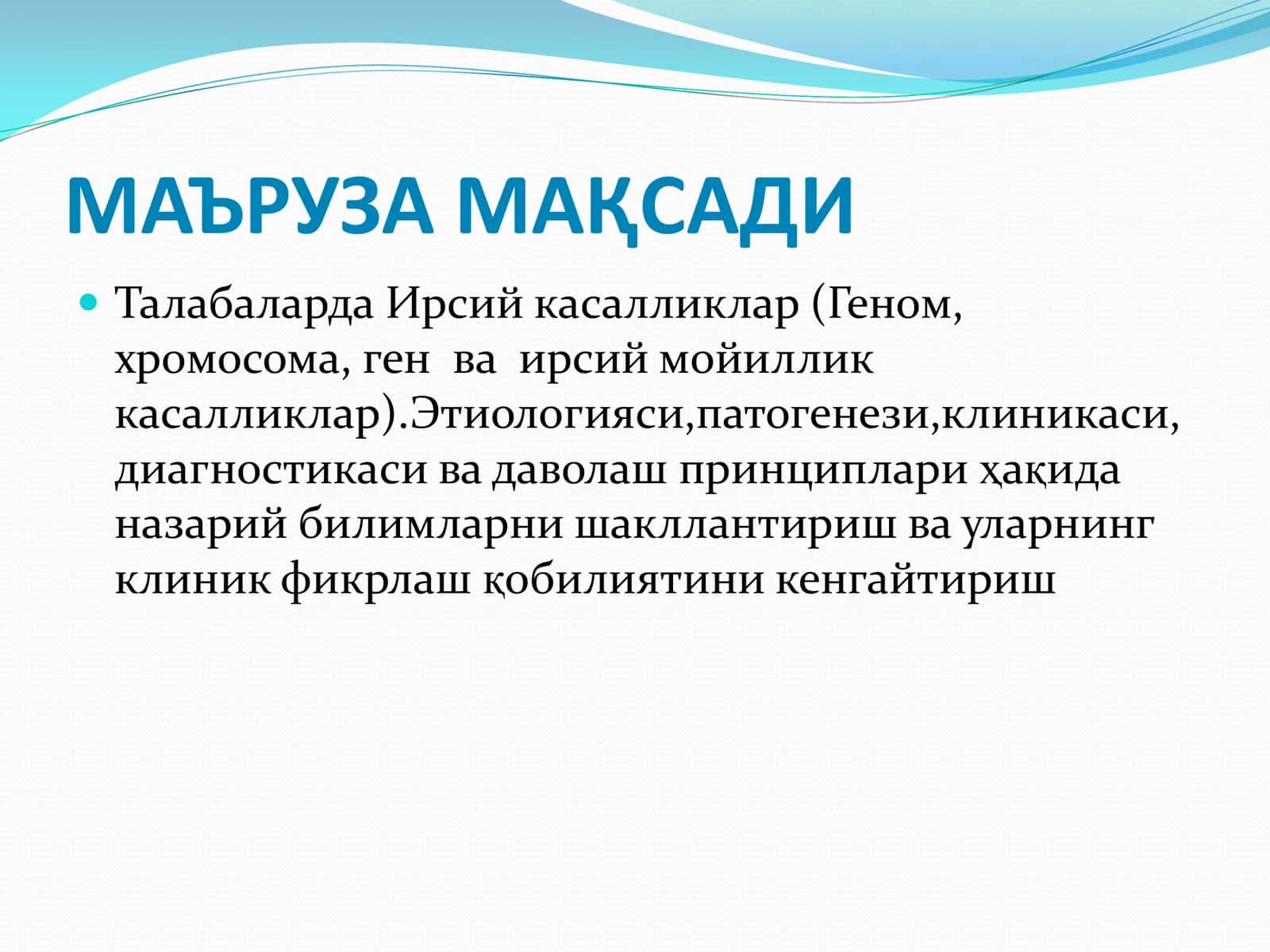 МАЪРУЗА МАҚСАДИ

Талабаларда Ирсий касалликлар (Геном, хромосома, ген ва ирсий мойиллик касалликлар).Этиологияси,патогенези,клиникаси, диагностикаси ва даволаш принциплари ҳақида назарий билимларни шакллантириш ва уларнинг клиник фикрлаш қобилиятини кенгайтириш